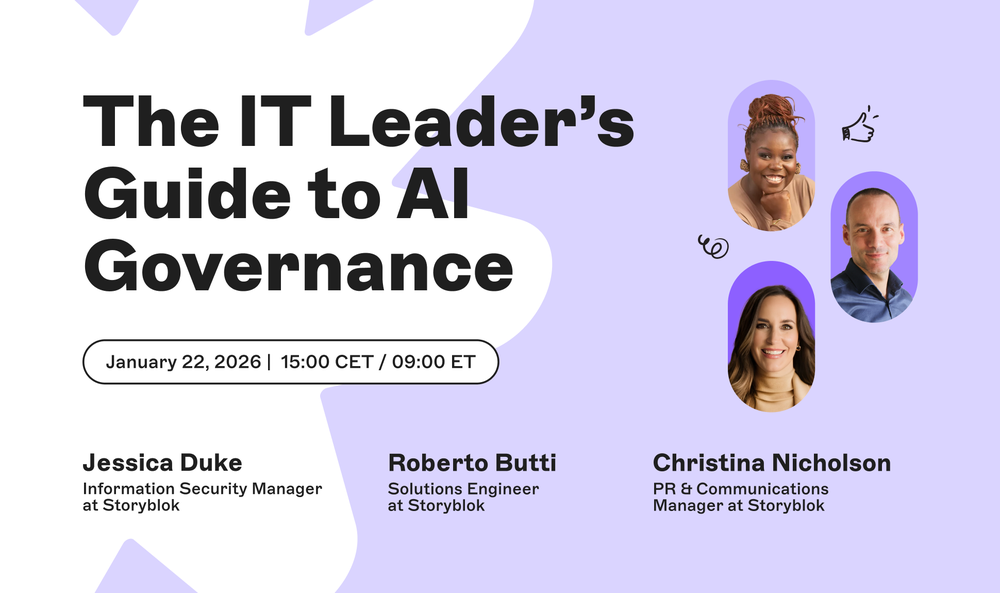 The IT Leader's Guide to AI Governance

January 22, 2026 | 15:00 CET / 09:00 ET

Jessica Duke
Information Security Manager at Storyblok

Roberto Butti
Solutions Engineer at Storyblok

Christina Nicholson
PR & Communications Manager at Storyblok